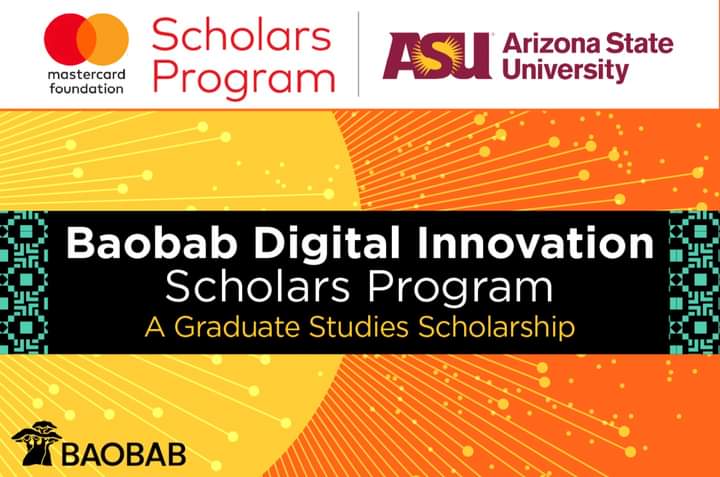 mastercard foundation

Scholars Program

ASU Arizona State University

Baobab Digital Innovation Scholars Program

A Graduate Studies Scholarship

BAOBAB